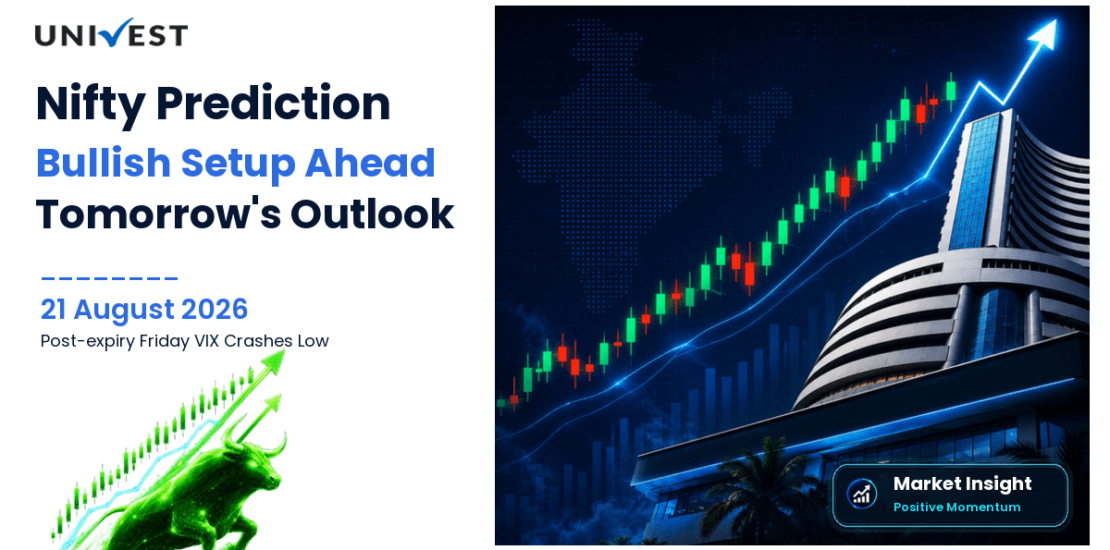 UNIVEST

Nifty Prediction
Bullish Setup Ahead
Tomorrow's Outlook

21 August 2026
Post-expiry Friday VIX Crashes Low

Market Insight
Positive Momentum